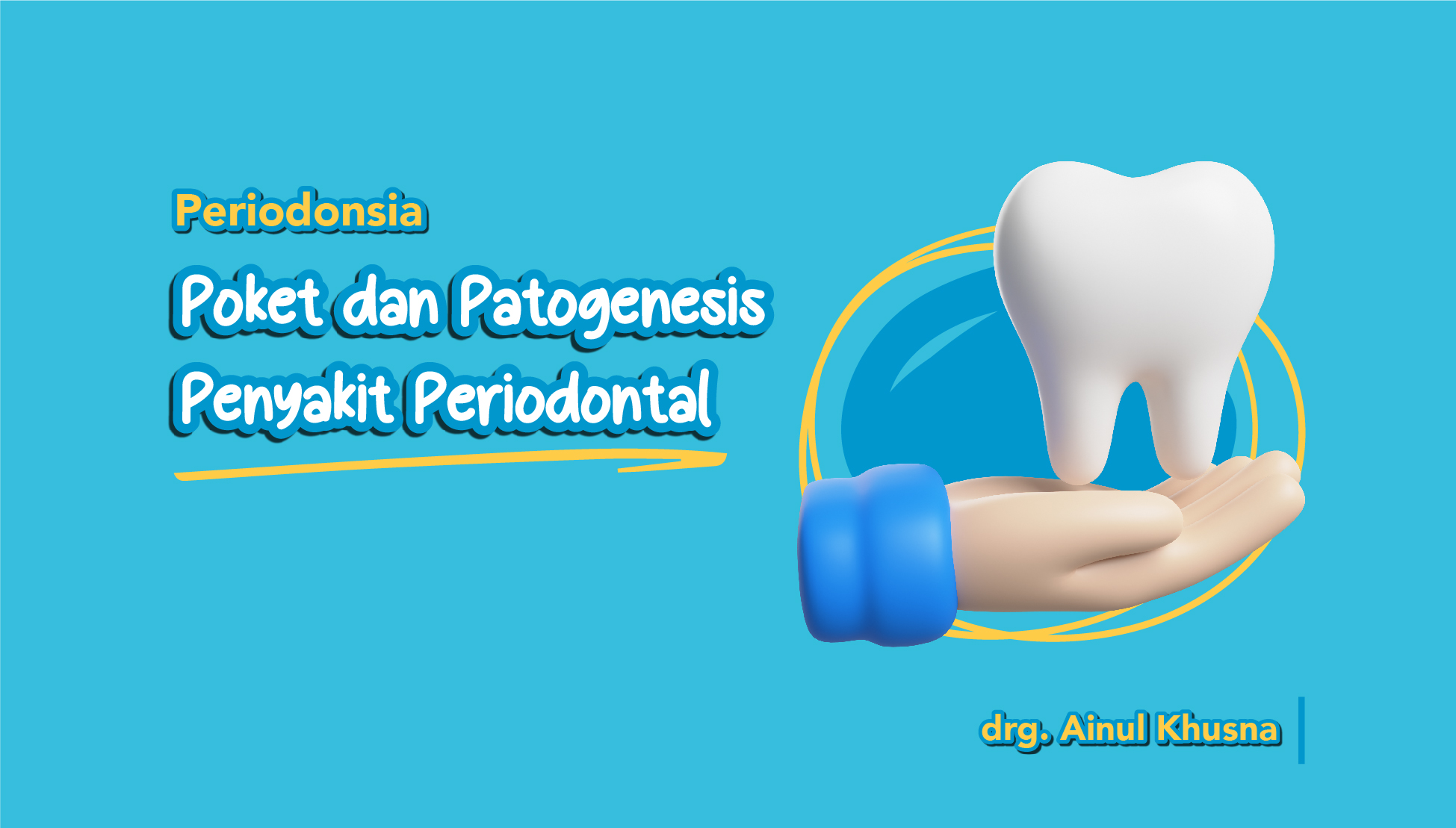 Periodonsia

Poket dan Patogenesis Penyakit Periodontal

drg. Ainul Khusna